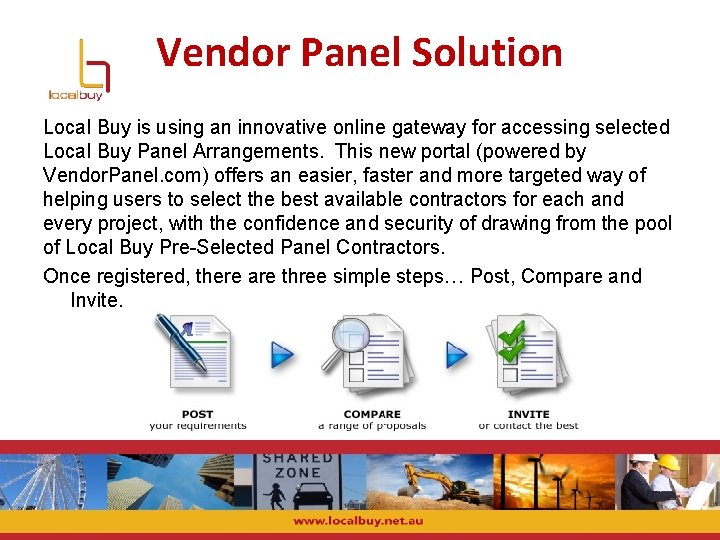 localbuy

Vendor Panel Solution

Local Buy is using an innovative online gateway for accessing selected Local Buy Panel Arrangements. This new portal (powered by VendorPanel.com) offers an easier, faster and more targeted way of helping users to select the best available contractors for each and every project, with the confidence and security of drawing from the pool of Local Buy Pre-Selected Panel Contractors.

Once registered, there are three simple steps… Post, Compare and Invite.

POST
your requirements

COMPARE
a range of proposals

INVITE
or contact the best

SHARED ZONE

www.localbuy.net.au